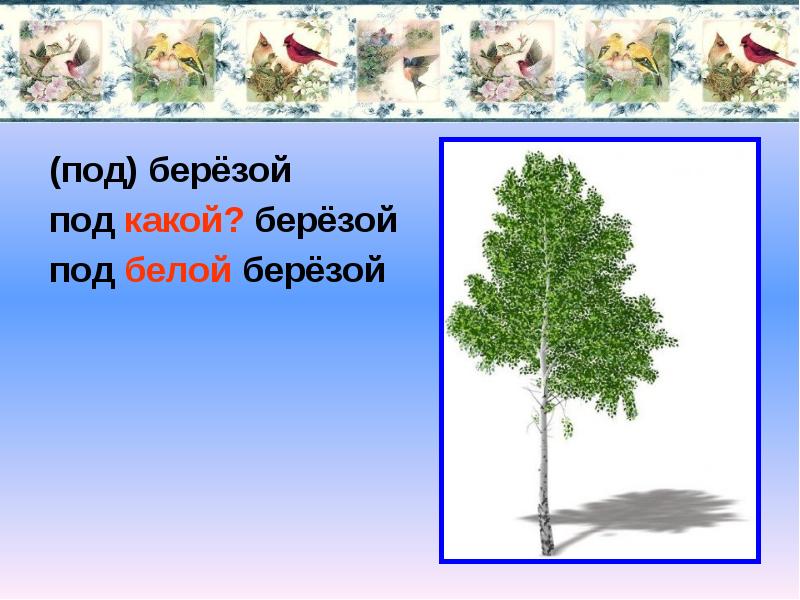 (под) берёзой
под какой? берёзой
под белой берёзой